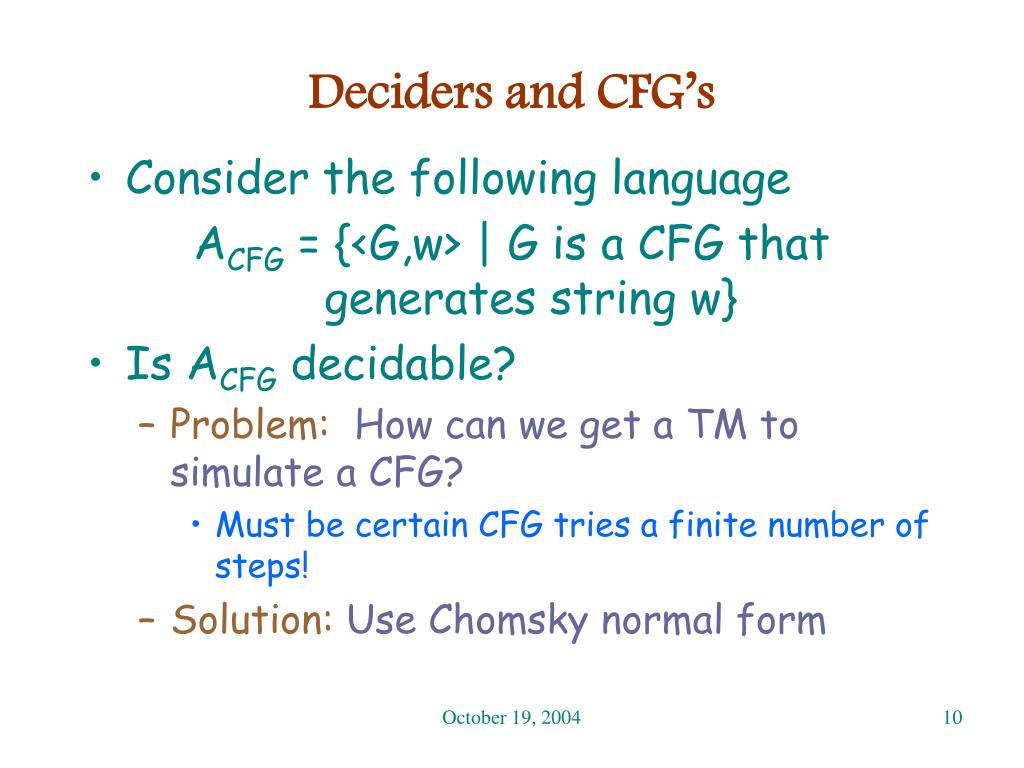 Deciders and CFG's

• Consider the following language

$A_{CFG}$ = {<G,w> | G is a CFG that generates string w}

• Is $A_{CFG}$ decidable?

– Problem: How can we get a TM to simulate a CFG?

• Must be certain CFG tries a finite number of steps!

– Solution: Use Chomsky normal form

October 19, 2004

10